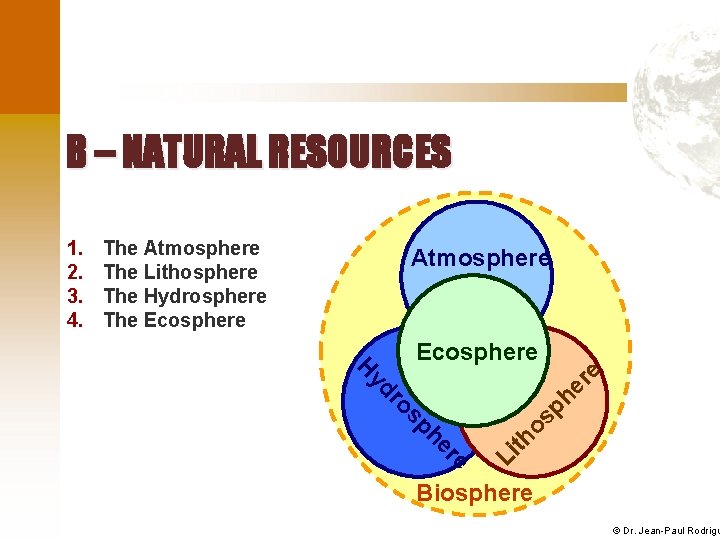 B – NATURAL RESOURCES

1. The Atmosphere
2. The Lithosphere
3. The Hydrosphere
4. The Ecosphere

Atmosphere
Ecosphere
Hydrosphere
Lithosphere
Biosphere

© Dr. Jean-Paul Rodrigu